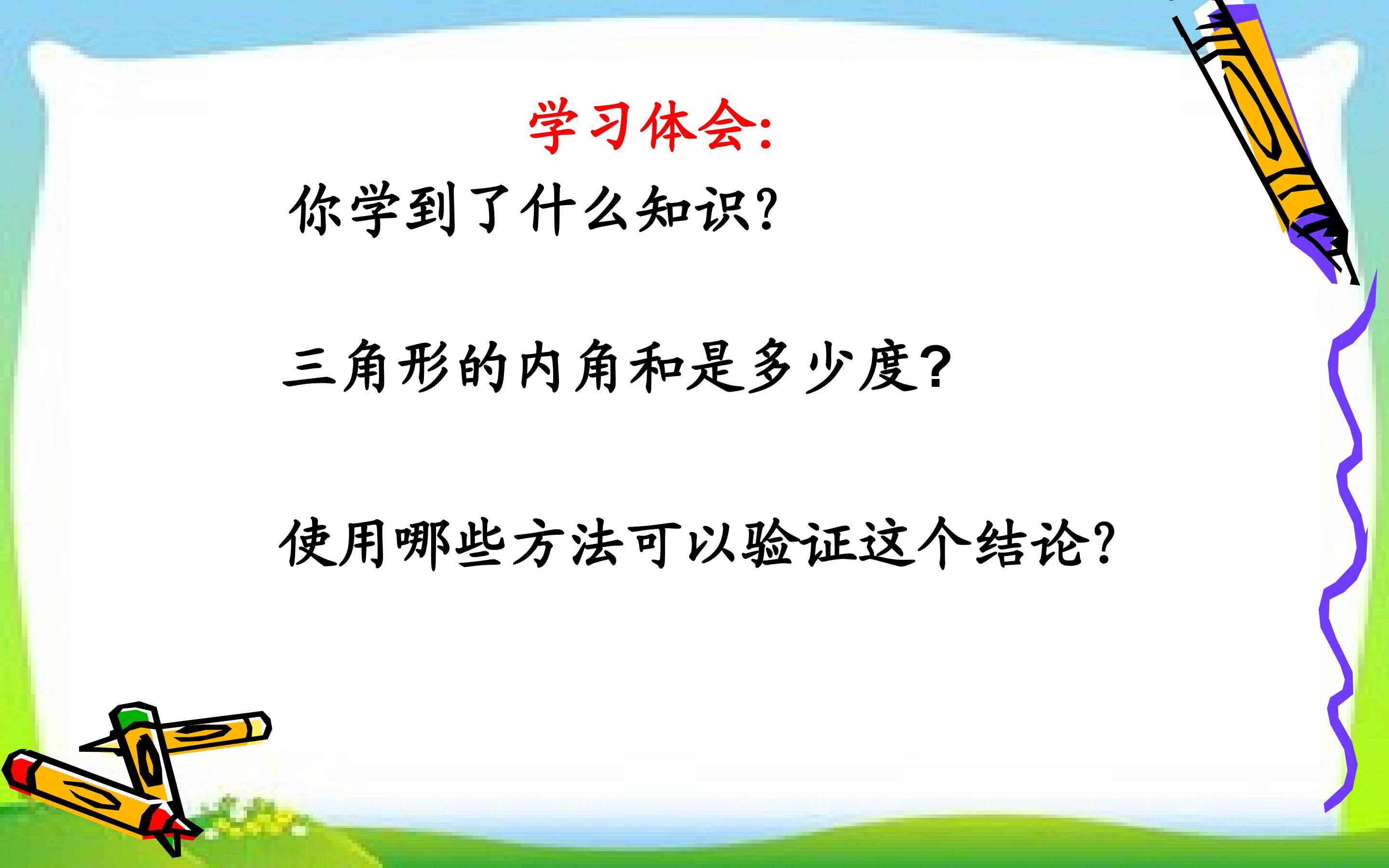 学习体会:

你学到了什么知识?

三角形的内角和是多少度?

使用哪些方法可以验证这个结论?